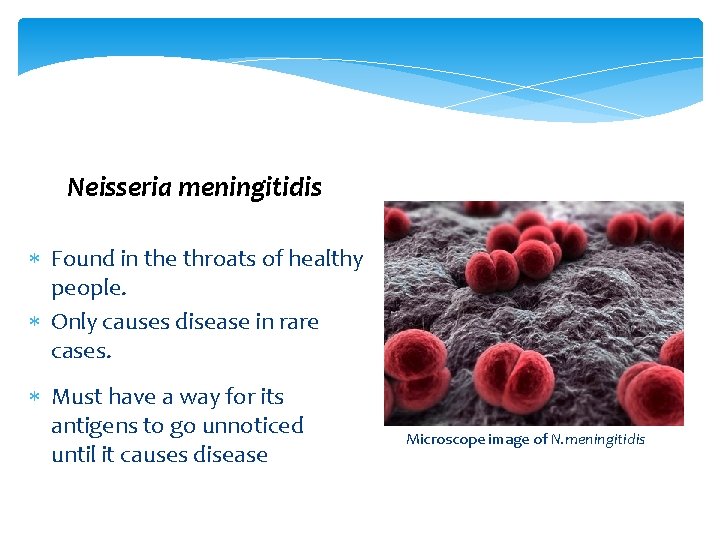 Neisseria meningitidis

∗ Found in the throats of healthy people.
∗ Only causes disease in rare cases.
∗ Must have a way for its antigens to go unnoticed until it causes disease

Microscope image of N.meningitidis